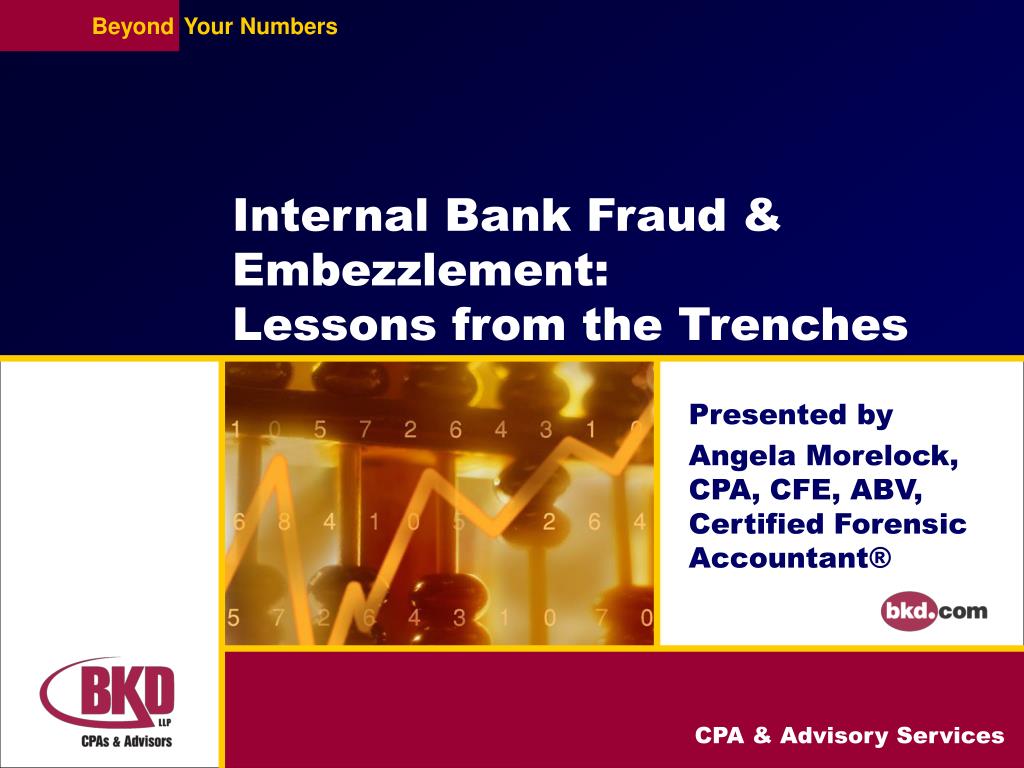 Beyond Your Numbers

Internal Bank Fraud & Embezzlement:
Lessons from the Trenches

1 0 5 7 2 6 4 3 1 0
6 8 4 1 0 5 2 6 4
5 7 2 6 4 3 1 0 7 0

Presented by

Angela Morelock, CPA, CFE, ABV, Certified Forensic Accountant®

bkd.com

BKD LLP
CPAs & Advisors

CPA & Advisory Services